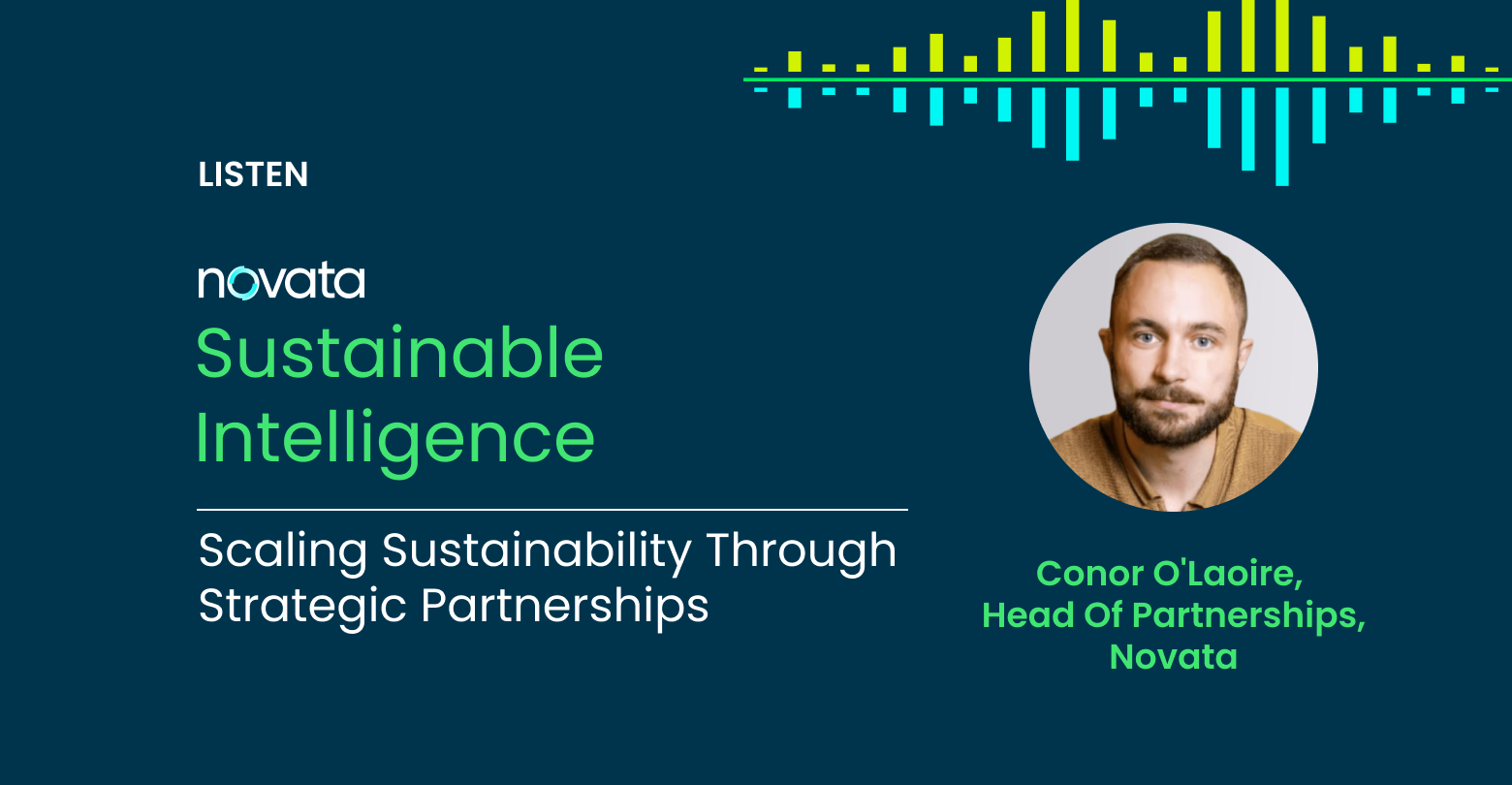 LISTEN

novata

Sustainable Intelligence

Scaling Sustainability Through Strategic Partnerships

Conor O'Laoire,
Head Of Partnerships,
Novata